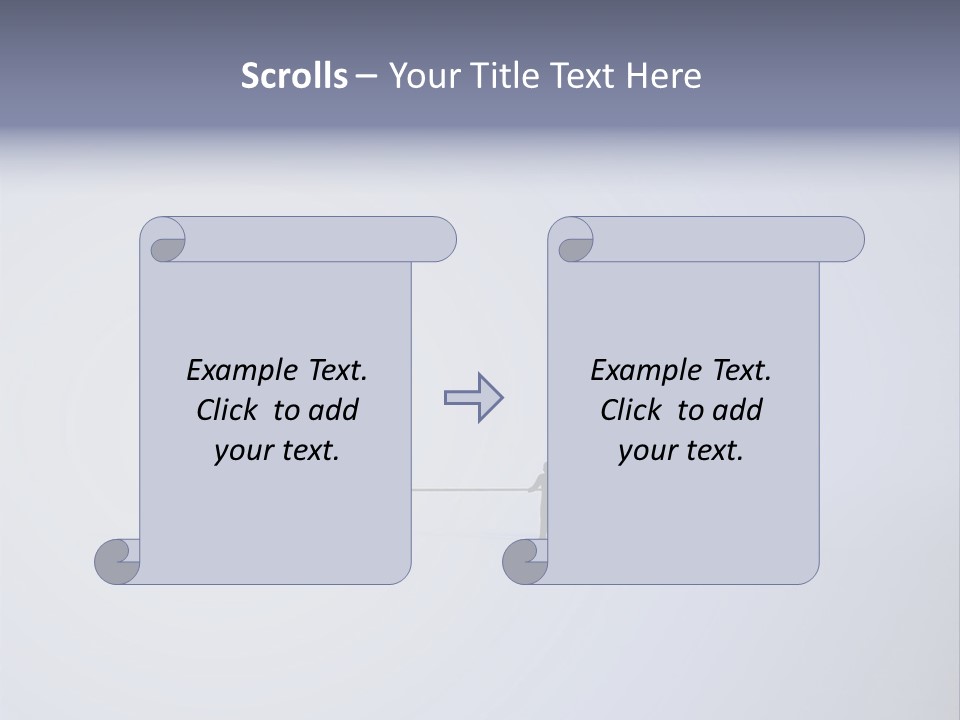 Scrolls – Your Title Text Here

Example Text. Click to add your text.

Example Text. Click to add your text.